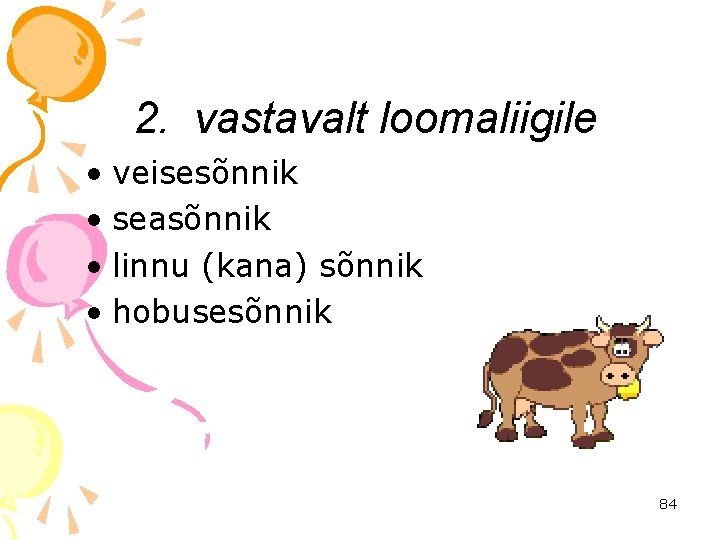 2. vastavalt loomaliigile

• veisesõnnik
• seasõnnik
• linnu (kana) sõnnik
• hobusesõnnik

84